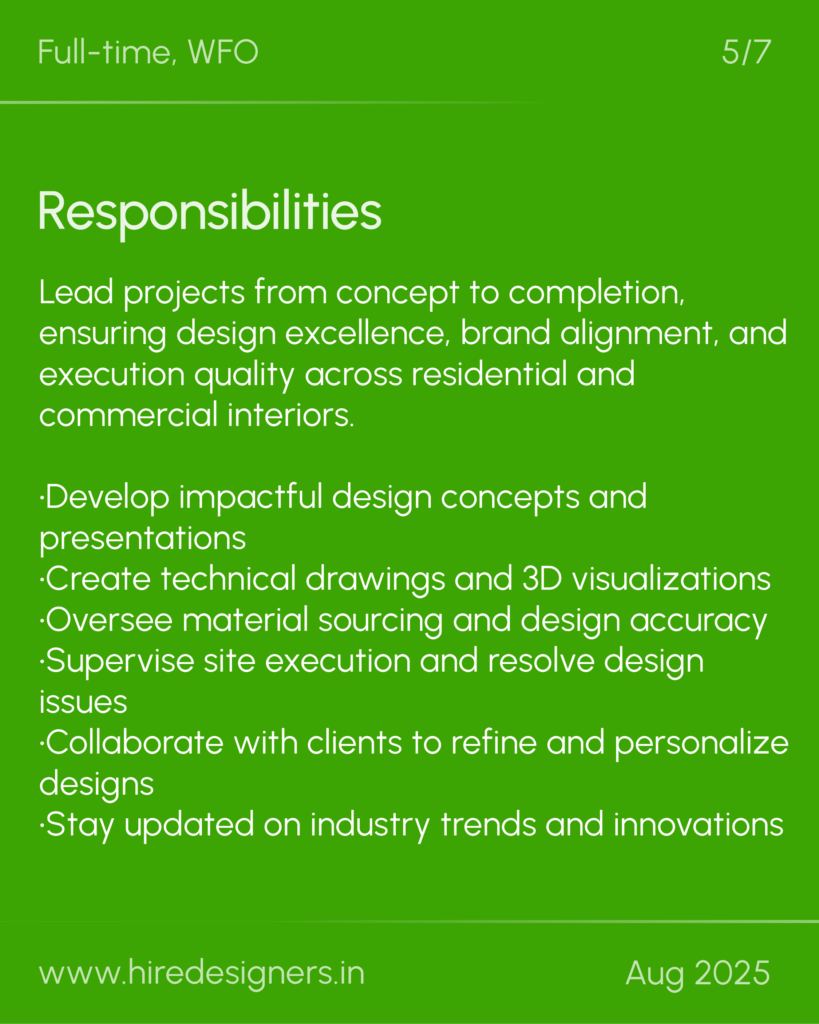 Full-time, WFO

5/7

Responsibilities

Lead projects from concept to completion, ensuring design excellence, brand alignment, and execution quality across residential and commercial interiors.

·Develop impactful design concepts and presentations
·Create technical drawings and 3D visualizations
·Oversee material sourcing and design accuracy
·Supervise site execution and resolve design issues
·Collaborate with clients to refine and personalize designs
·Stay updated on industry trends and innovations

www.hiredesigners.in

Aug 2025